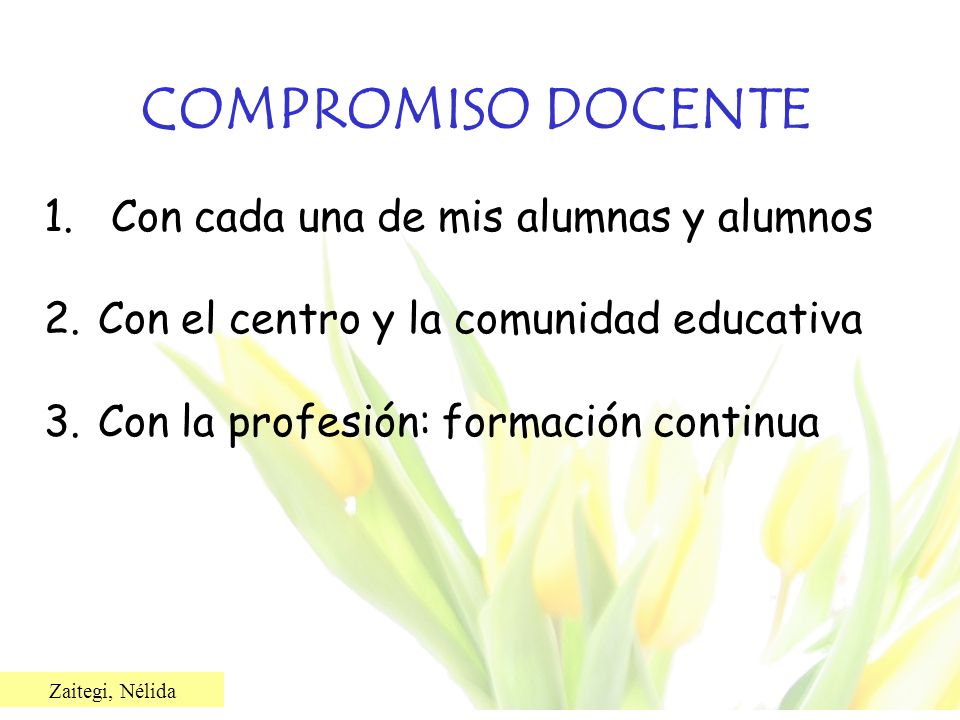 COMPROMISO DOCENTE

1. Con cada una de mis alumnas y alumnos

2. Con el centro y la comunidad educativa

3. Con la profesión: formación continua

Zaitegi, Nélida